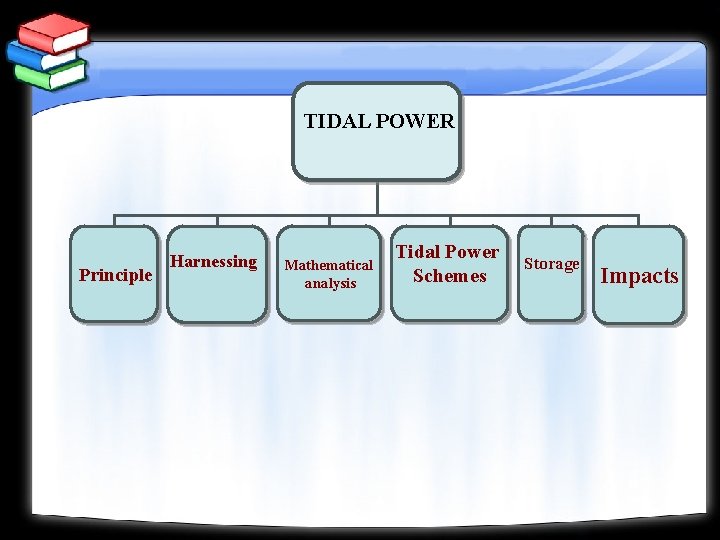 TIDAL POWER

Principle

Harnessing

Mathematical analysis

Tidal Power Schemes

Storage

Impacts